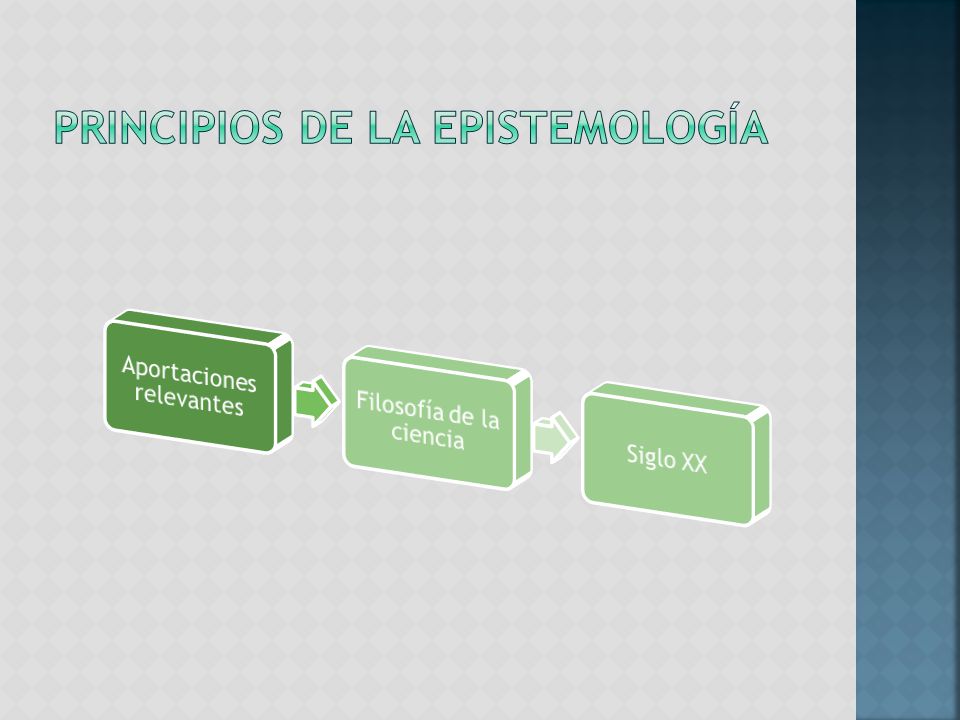 PRINCIPIOS DE LA EPISTEMOLOGÍA

Aportaciones relevantes

Filosofía de la ciencia

Siglo XX